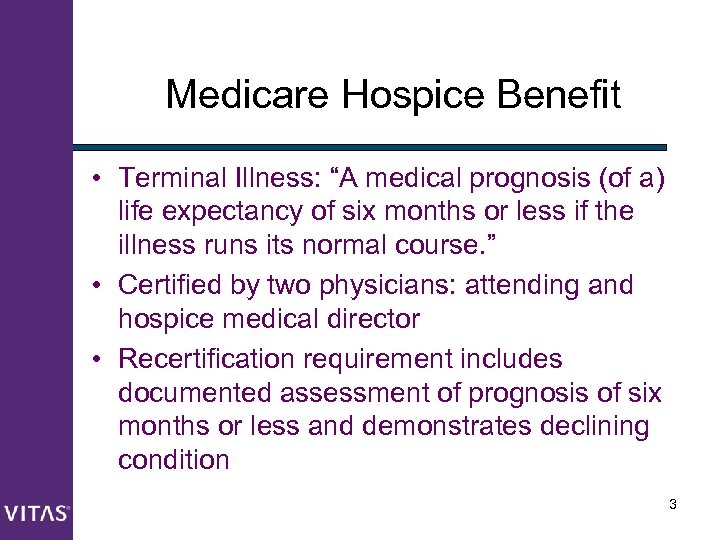 Medicare Hospice Benefit

• Terminal Illness: “A medical prognosis (of a) life expectancy of six months or less if the illness runs its normal course.”
• Certified by two physicians: attending and hospice medical director
• Recertification requirement includes documented assessment of prognosis of six months or less and demonstrates declining condition

VITAS®

3